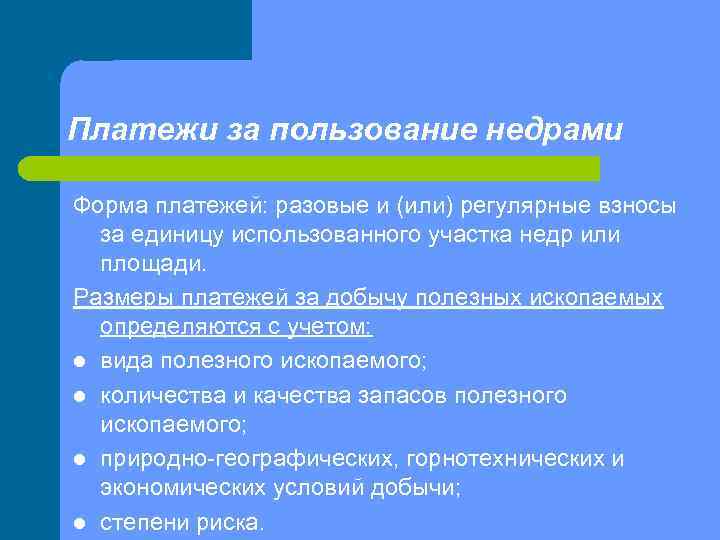 Платежи за пользование недрами

Форма платежей: разовые и (или) регулярные взносы за единицу использованного участка недр или площади.

Размеры платежей за добычу полезных ископаемых определяются с учетом:

- вида полезного ископаемого;
- количества и качества запасов полезного ископаемого;
- природно-географических, горнотехнических и экономических условий добычи;
- степени риска.